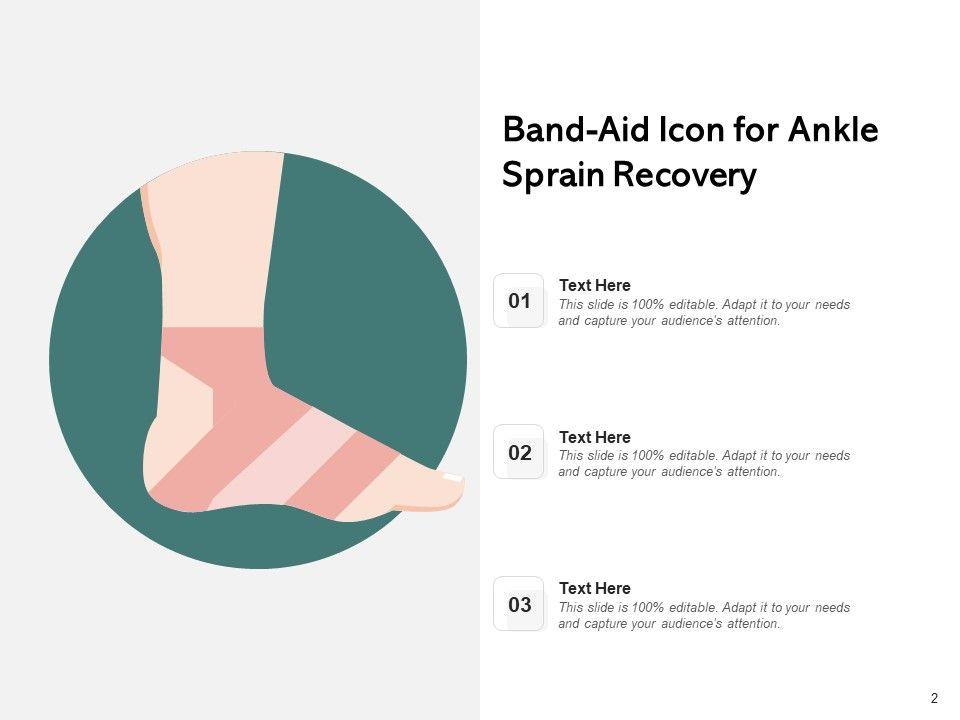 Band-Aid Icon for Ankle Sprain Recovery

01

Text Here
This slide is 100% editable. Adapt it to your needs and capture your audience's attention.

02

Text Here
This slide is 100% editable. Adapt it to your needs and capture your audience's attention.

03

Text Here
This slide is 100% editable. Adapt it to your needs and capture your audience's attention.

2